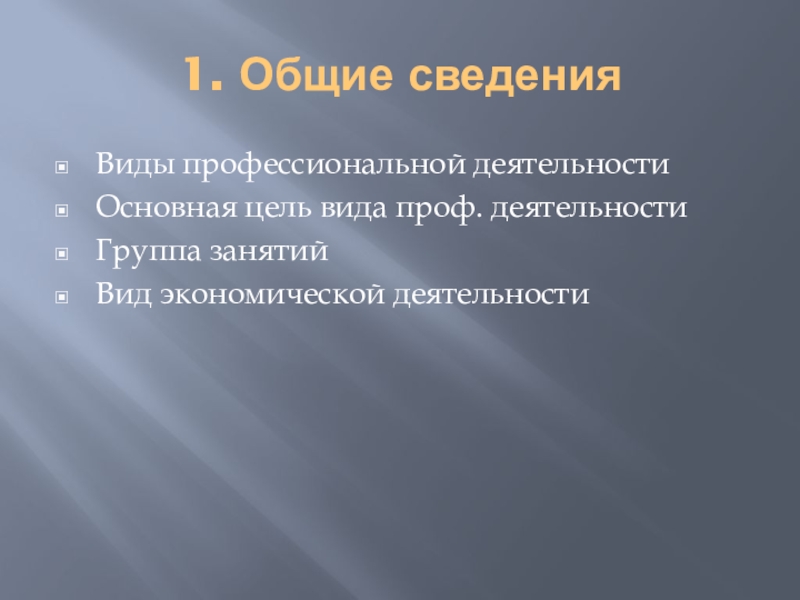 1. Общие сведения

Виды профессиональной деятельности
Основная цель вида проф. деятельности
Группа занятий
Вид экономической деятельности